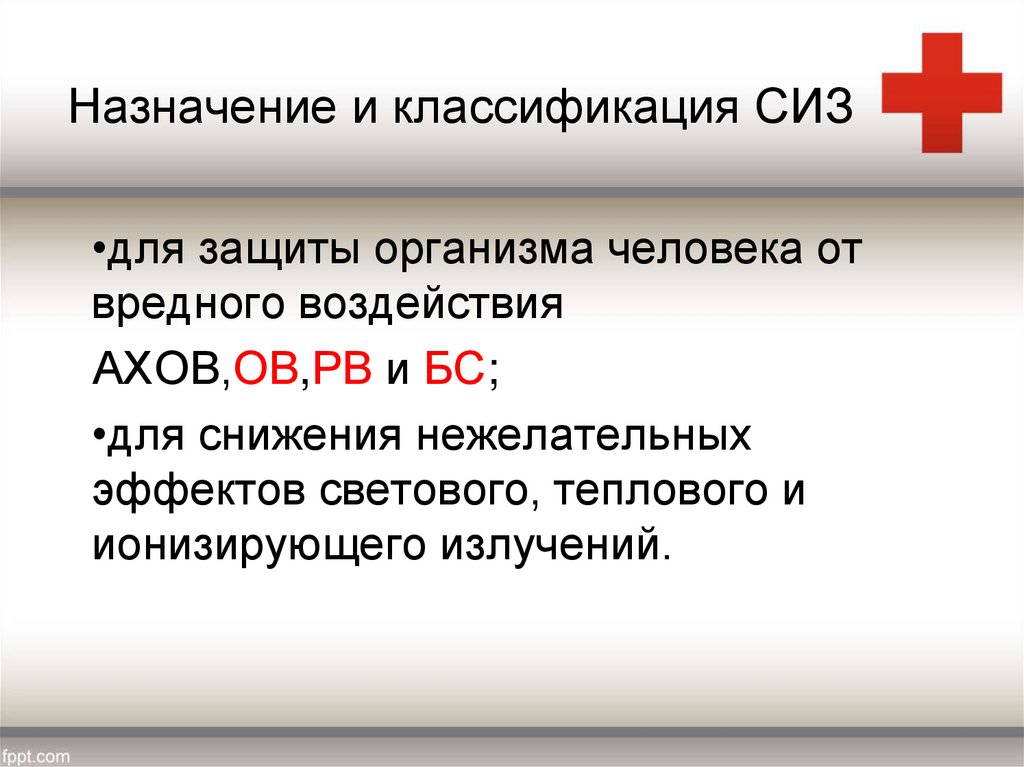 Назначение и классификация СИЗ

•для защиты организма человека от вредного воздействия

АХОВ,ОВ,РВ и БС;

•для снижения нежелательных эффектов светового, теплового и ионизирующего излучений.

fppt.com